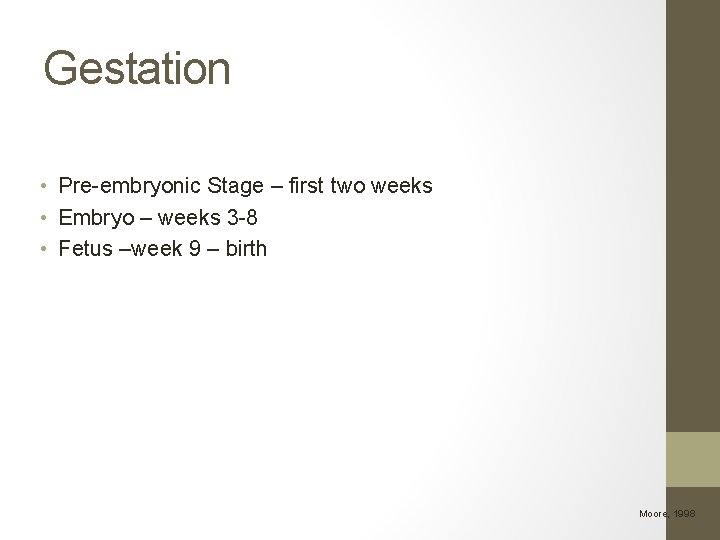 Gestation

• Pre-embryonic Stage – first two weeks
• Embryo – weeks 3-8
• Fetus –week 9 – birth

Moore, 1998